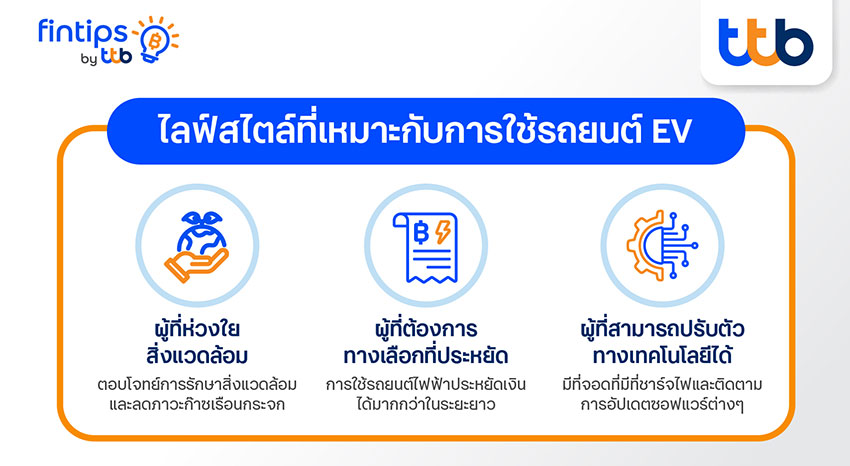 fintips by ttb

ttb

ไลฟ์สไตล์ที่เหมาะกับการใช้รถยนต์ EV

ผู้ที่ห่วงใยสิ่งแวดล้อม

ตอบโจทย์การรักษาสิ่งแวดล้อมและลดภาวะก๊าซเรือนกระจก

ผู้ที่ต้องการทางเลือกที่ประหยัด

การใช้รถยนต์ไฟฟ้าประหยัดเงินได้มากกว่าในระยะยาว

ผู้ที่สามารถปรับตัวทางเทคโนโลยีได้

มีที่จอดที่มีที่ชาร์จไฟและติดตามการอัปเดตซอฟแวร์ต่างๆ